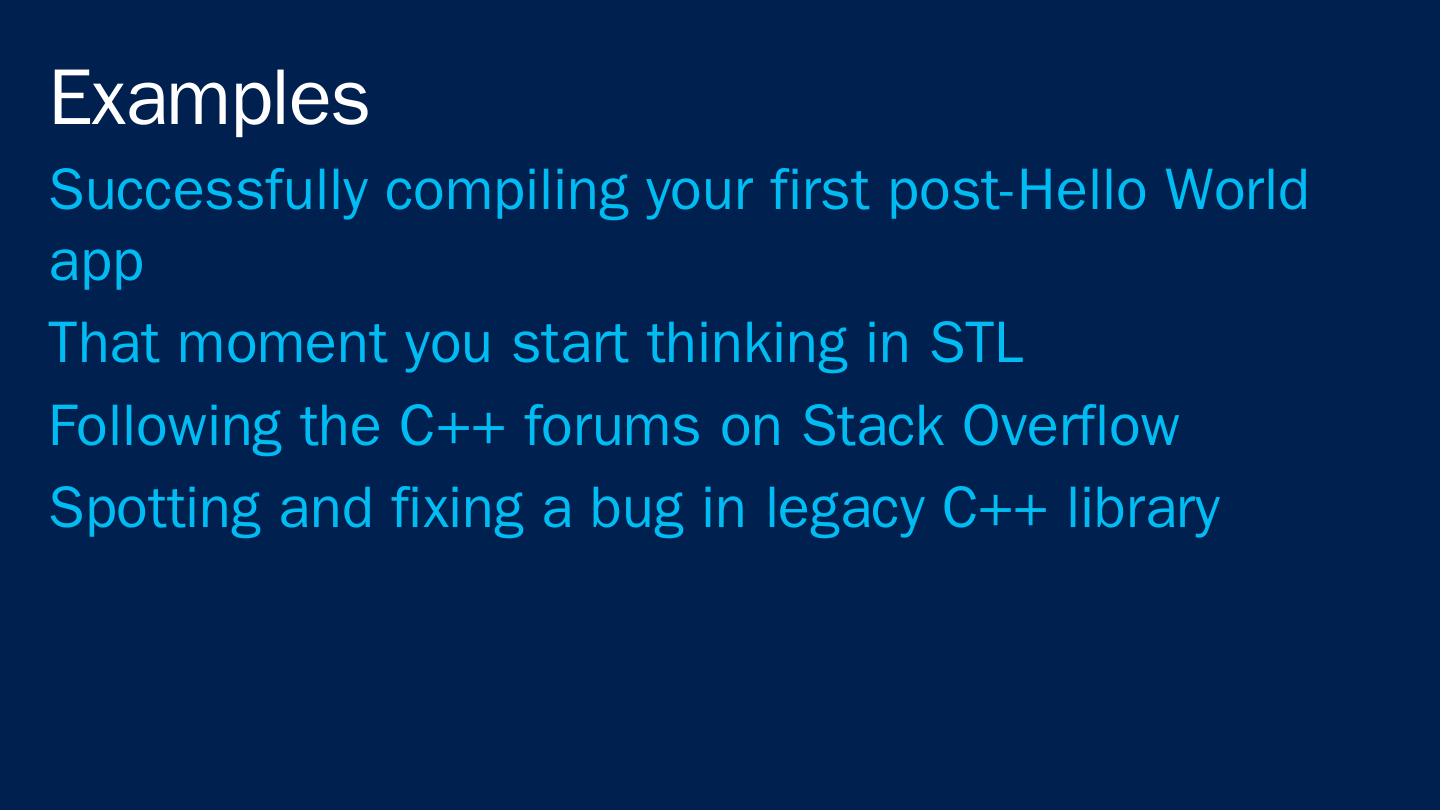 Examples

Successfully compiling your first post-Hello World app

That moment you start thinking in STL

Following the C++ forums on Stack Overflow

Spotting and fixing a bug in legacy C++ library